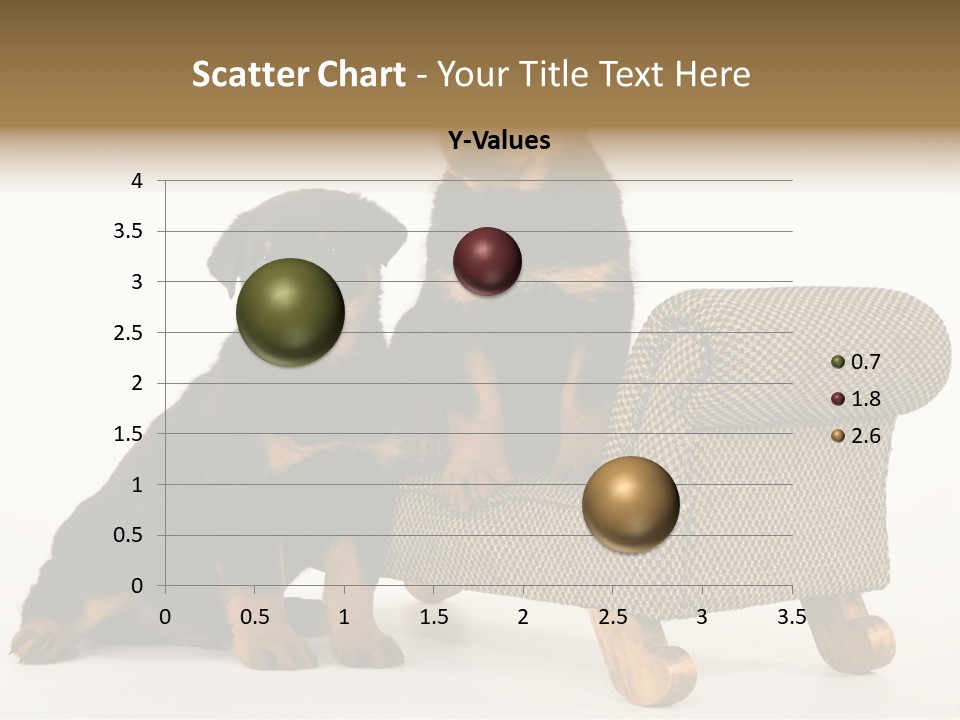 Scatter Chart - Your Title Text Here

Y-Values

4
3.5
3
2.5
2
1.5
1
0.5
0

0 0.5 1 1.5 2 2.5 3 3.5

0.7
1.8
2.6